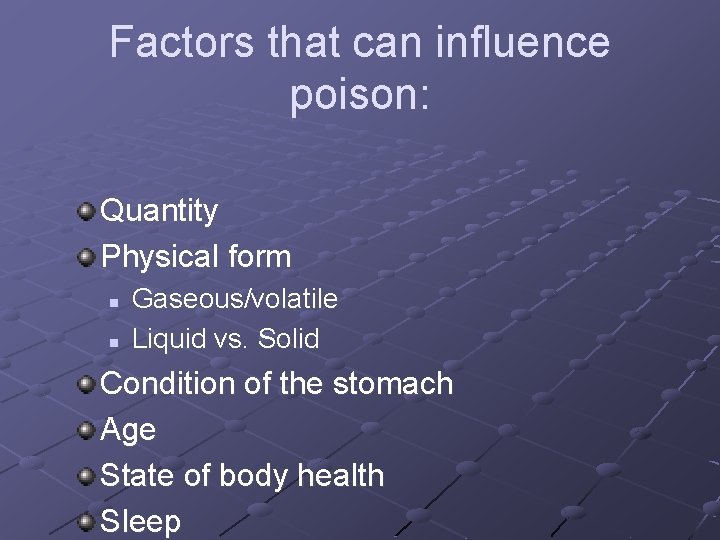 Factors that can influence poison:

Quantity
Physical form
Gaseous/volatile
Liquid vs. Solid
Condition of the stomach
Age
State of body health
Sleep